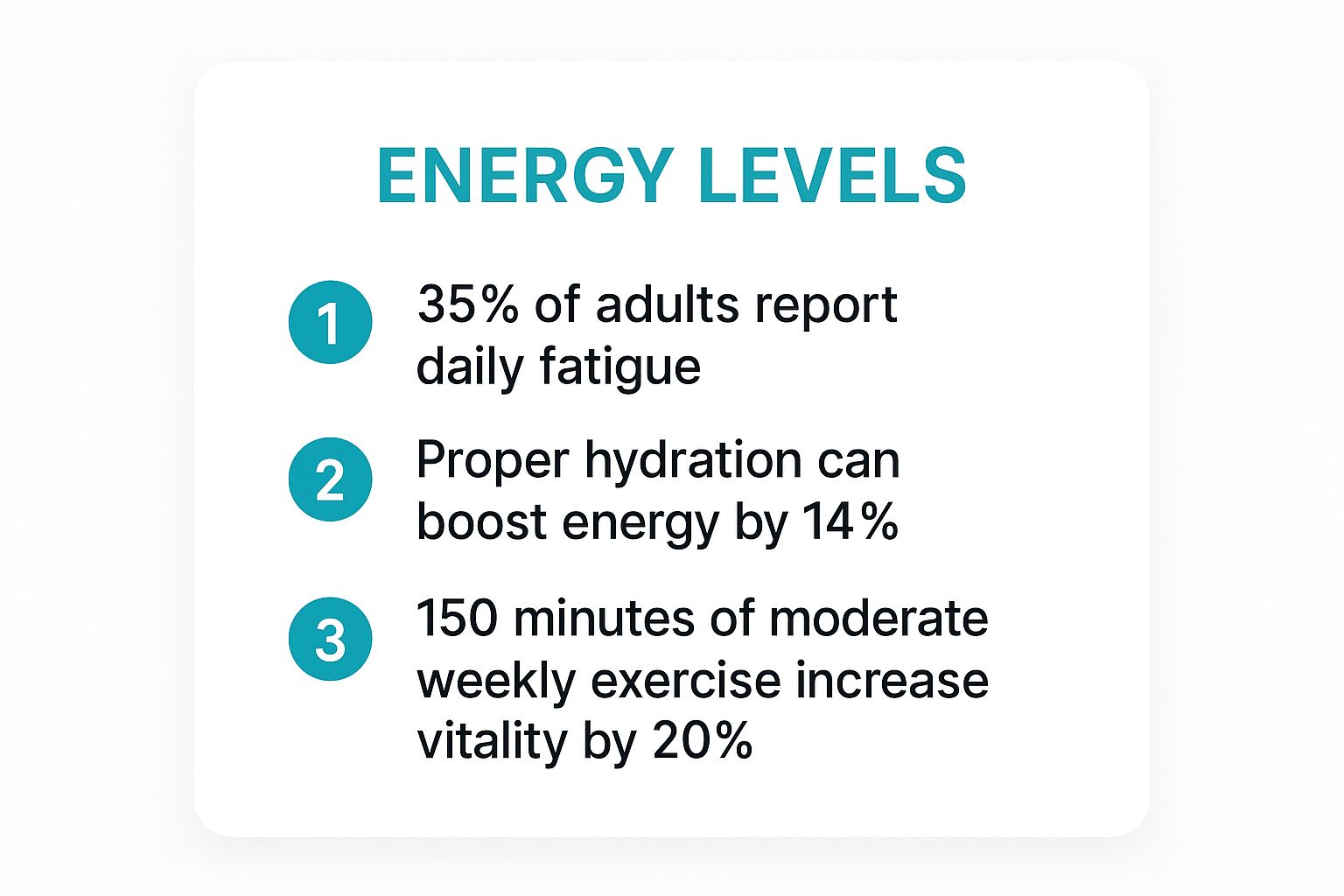 ENERGY LEVELS

1 35% of adults report daily fatigue

2 Proper hydration can boost energy by 14%

3 150 minutes of moderate weekly exercise increase vitality by 20%